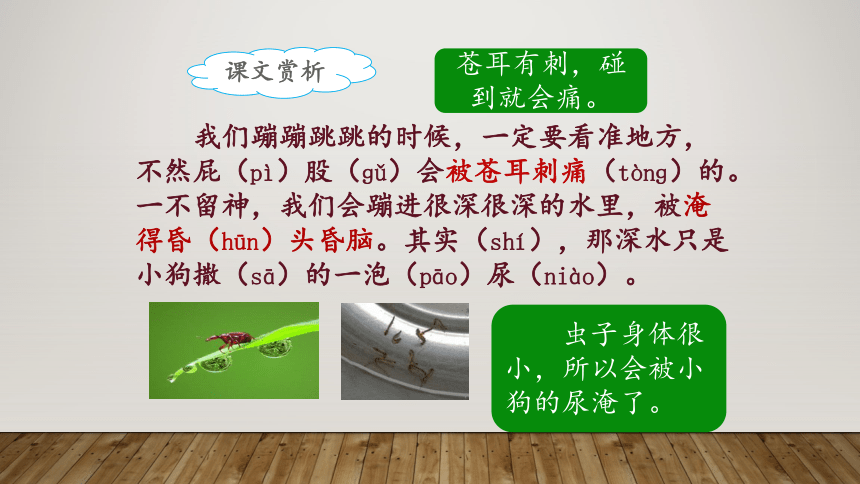 课文赏析

苍耳有刺，碰到就会痛。

我们蹦蹦跳跳的时候，一定要看准地方，不然屁（pì）股（gǔ）会被苍耳刺痛（tòng）的。一不留神，我们会蹦进很深很深的水里，被淹得昏（hūn）头昏脑。其实（shí），那深水只是小狗撒（sā）的一泡（pāo）尿（niào）。

虫子身体很小，所以会被小狗的尿淹了。